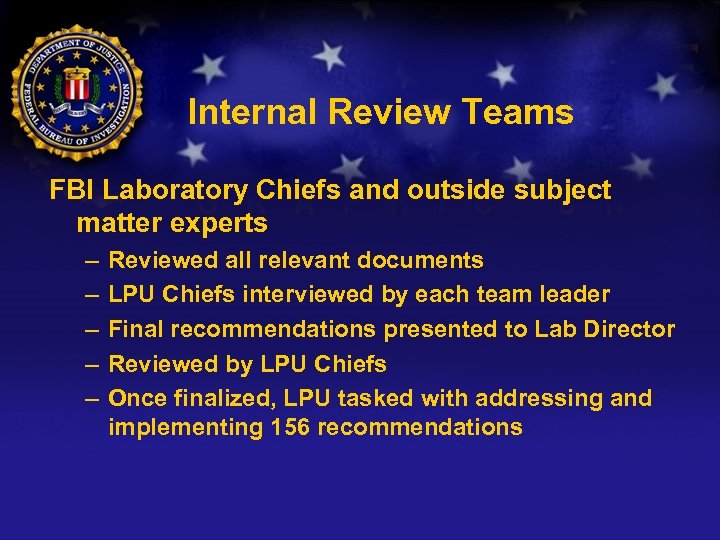 DEPARTMENT OF JUSTICE
FEDERAL BUREAU OF INVESTIGATION

Internal Review Teams

FBI Laboratory Chiefs and outside subject matter experts
– Reviewed all relevant documents
– LPU Chiefs interviewed by each team leader
– Final recommendations presented to Lab Director
– Reviewed by LPU Chiefs
– Once finalized, LPU tasked with addressing and implementing 156 recommendations